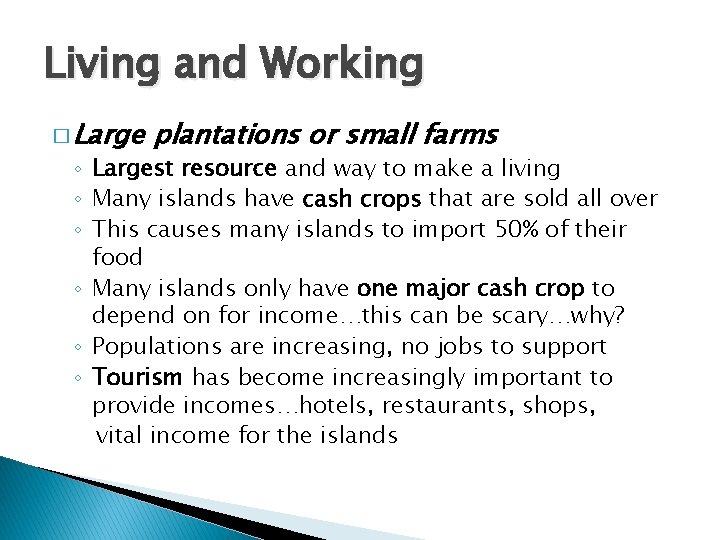 Living and Working

□ Large plantations or small farms
◦ Largest resource and way to make a living
◦ Many islands have cash crops that are sold all over
◦ This causes many islands to import 50% of their food
◦ Many islands only have one major cash crop to depend on for income…this can be scary…why?
◦ Populations are increasing, no jobs to support
◦ Tourism has become increasingly important to provide incomes…hotels, restaurants, shops, vital income for the islands